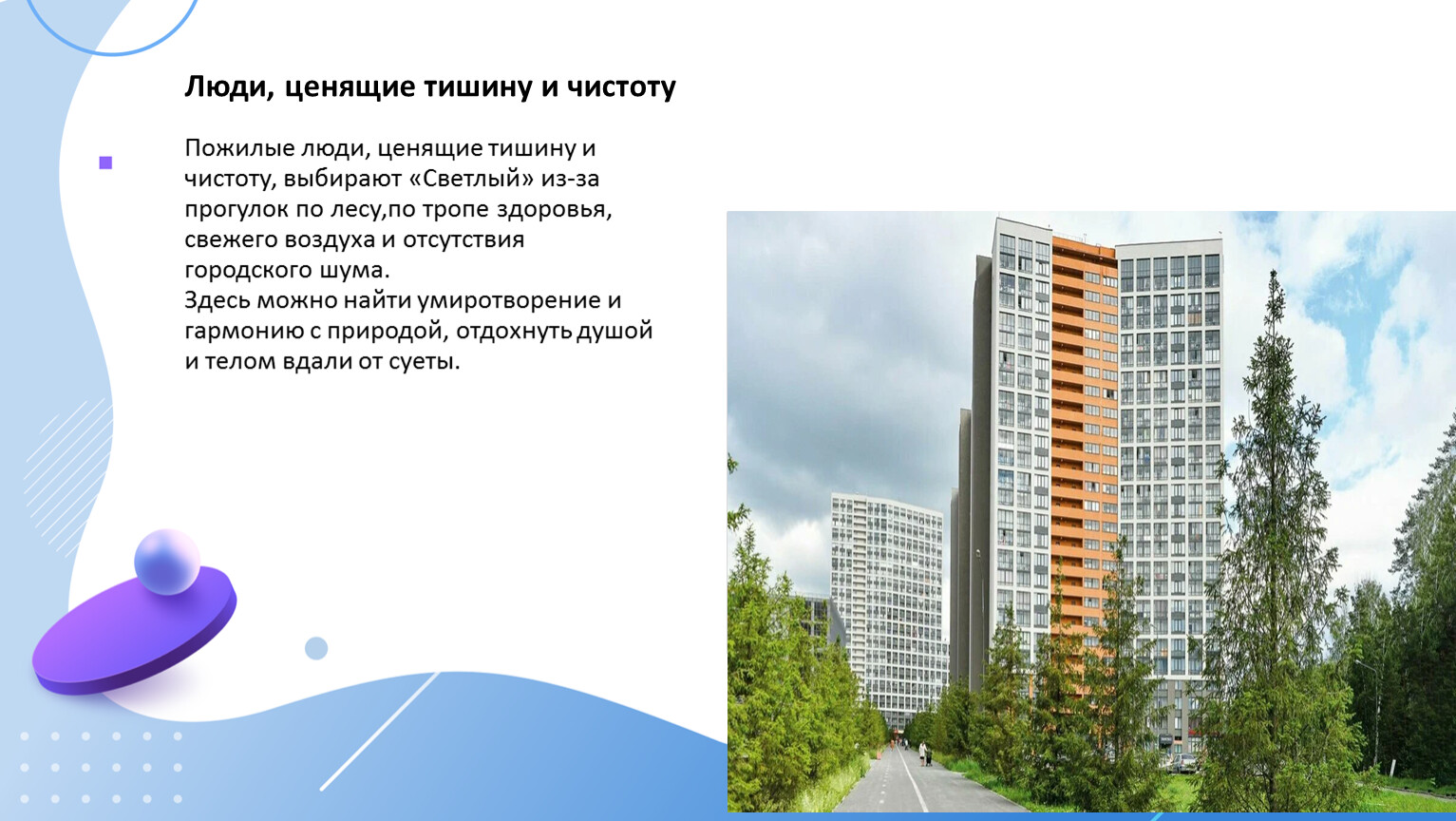 Люди, ценящие тишину и чистоту

Пожилые люди, ценящие тишину и чистоту, выбирают «Светлый» из-за прогулок по лесу,по тропе здоровья, свежего воздуха и отсутствия городского шума.
Здесь можно найти умиротворение и гармонию с природой, отдохнуть душой и телом вдали от суеты.